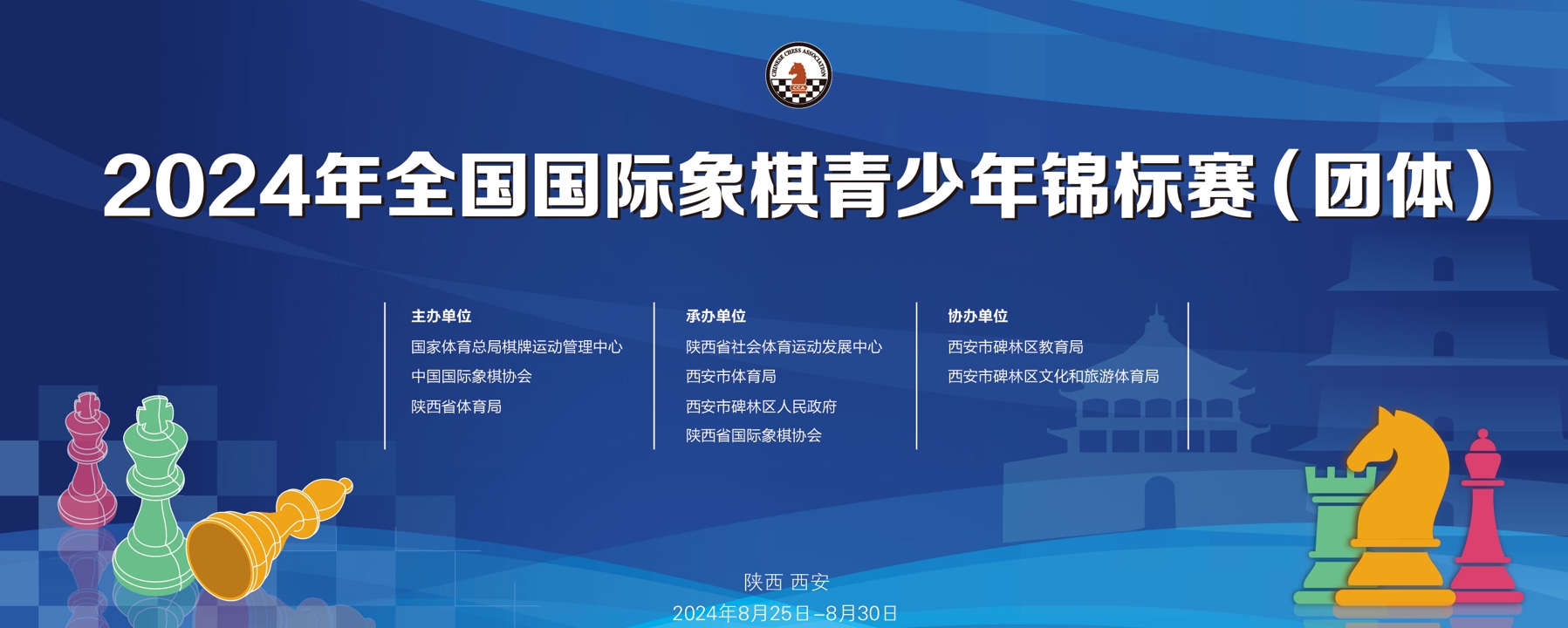 CHINESE CHESS ASSOCIATION
CCA

2024年全国国际象棋青少年锦标赛（团体）

主办单位
国家体育总局棋牌运动管理中心
中国国际象棋协会
陕西省体育局

承办单位
陕西省社会体育运动发展中心
西安市体育局
西安市碑林区人民政府
陕西省国际象棋协会

协办单位
西安市碑林区教育局
西安市碑林区文化和旅游体育局

陕西 西安
2024年8月25日–8月30日